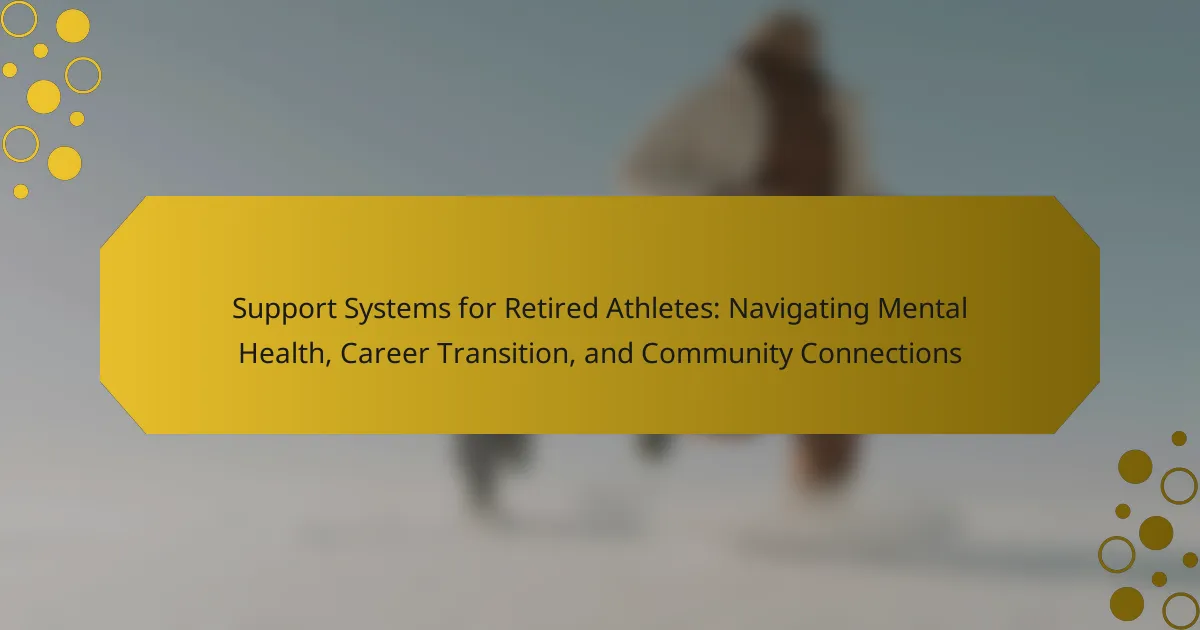 Support Systems for Retired Athletes: Navigating Mental Health, Career Transition, and Community Connections